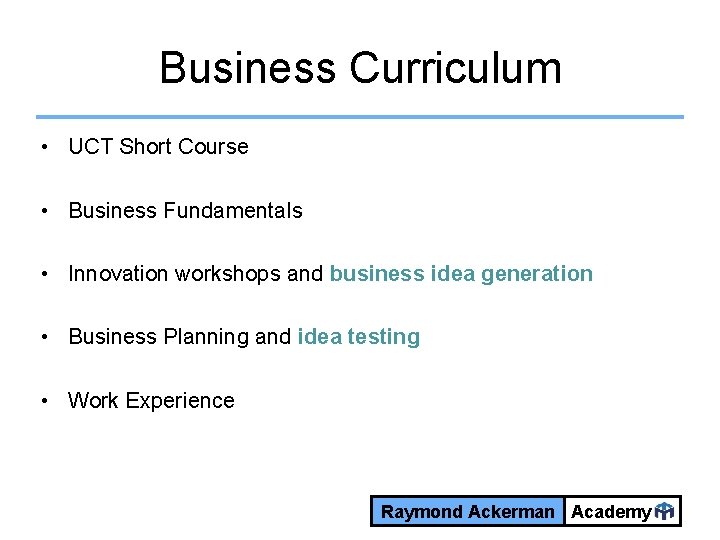 Business Curriculum

• UCT Short Course

• Business Fundamentals

• Innovation workshops and business idea generation

• Business Planning and idea testing

• Work Experience

Raymond Ackerman Academy